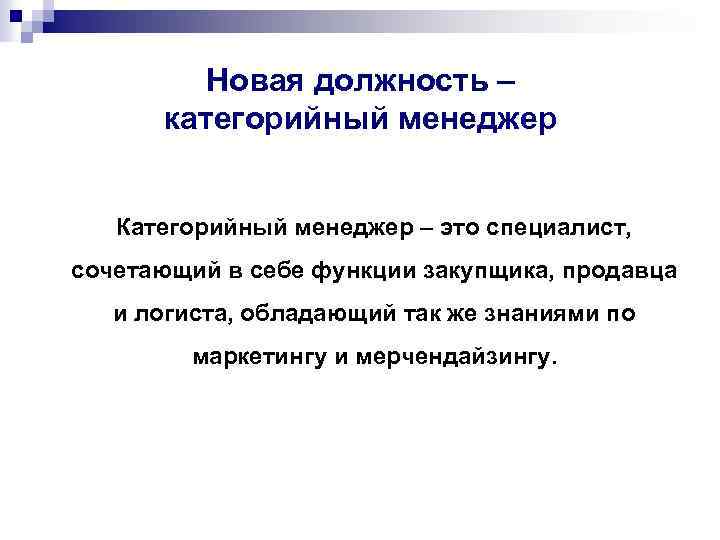 Новая должность – категорийный менеджер

Категорийный менеджер – это специалист, сочетающий в себе функции закупщика, продавца и логиста, обладающий так же знаниями по маркетингу и мерчендайзингу.